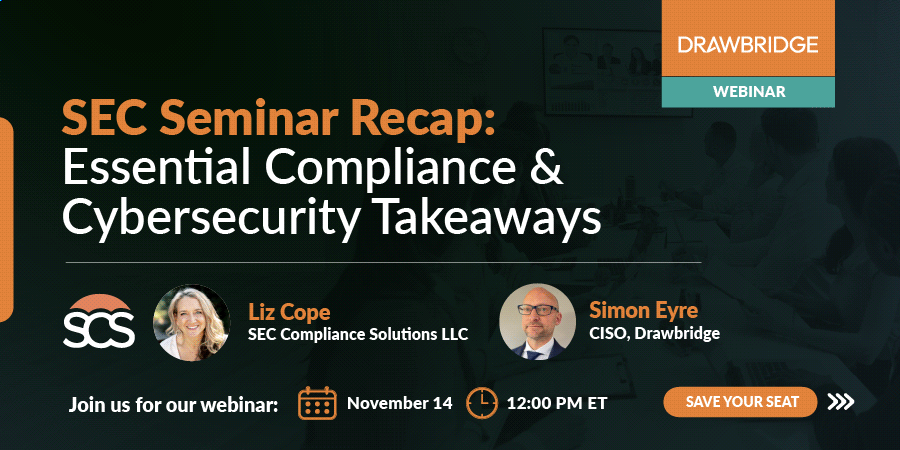 DRAWBRIDGE
WEBINAR

SEC Seminar Recap: Essential Compliance & Cybersecurity Takeaways

SCS

Liz Cope
SEC Compliance Solutions LLC

Simon Eyre
CISO, Drawbridge

Join us for our webinar: November 14 12:00 PM ET

SAVE YOUR SEAT